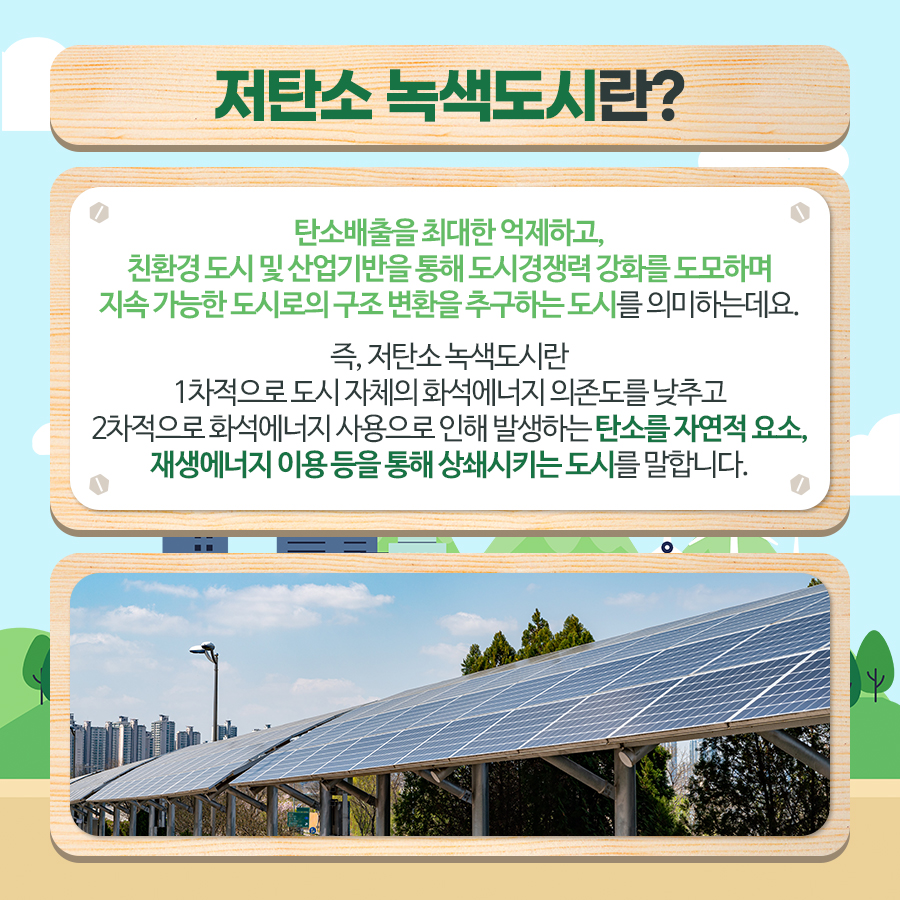 저탄소 녹색도시란?

탄소배출을 최대한 억제하고,
친환경 도시 및 산업기반을 통해 도시경쟁력 강화를 도모하며
지속 가능한 도시로의 구조 변환을 추구하는 도시를 의미하는데요.

즉, 저탄소 녹색도시란
1차적으로 도시 자체의 화석에너지 의존도를 낮추고
2차적으로 화석에너지 사용으로 인해 발생하는 탄소를 자연적 요소,
재생에너지 이용 등을 통해 상쇄시키는 도시를 말합니다.